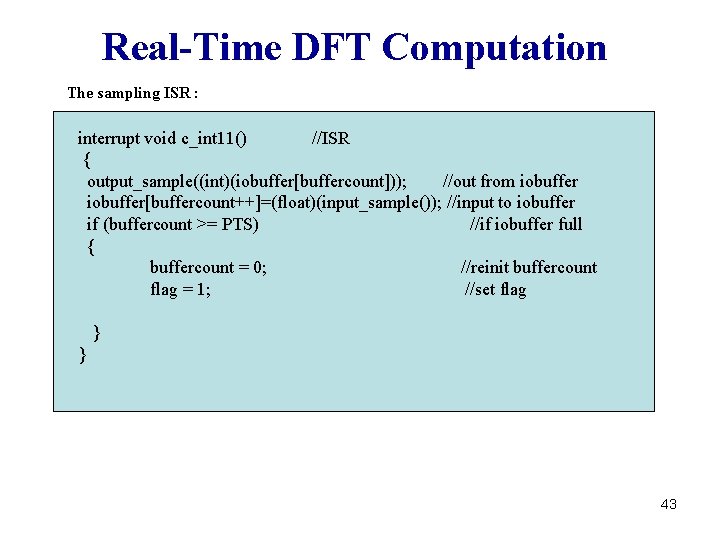 Real-Time DFT Computation

The sampling ISR :

interrupt void c_int11() //ISR
{
output_sample((int)(iobuffer[buffercount])); //out from iobuffer
iobuffer[buffercount++]=(float)(input_sample()); //input to iobuffer
if (buffercount >= PTS) //if iobuffer full
{
buffercount = 0; //reinit buffercount
flag = 1; //set flag

}
}

43